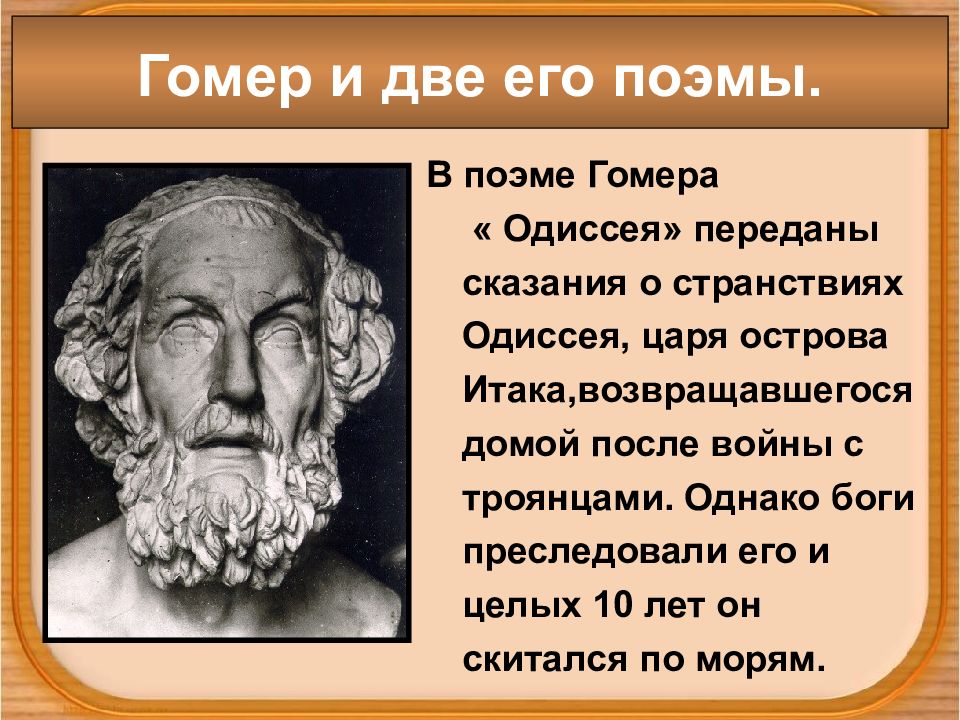 Гомер и две его поэмы.

В поэме Гомера « Одиссея» переданы сказания о странствиях Одиссея, царя острова Итака,возвращавшегося домой после войны с троянцами. Однако боги преследовали его и целых 10 лет он скитался по морям.